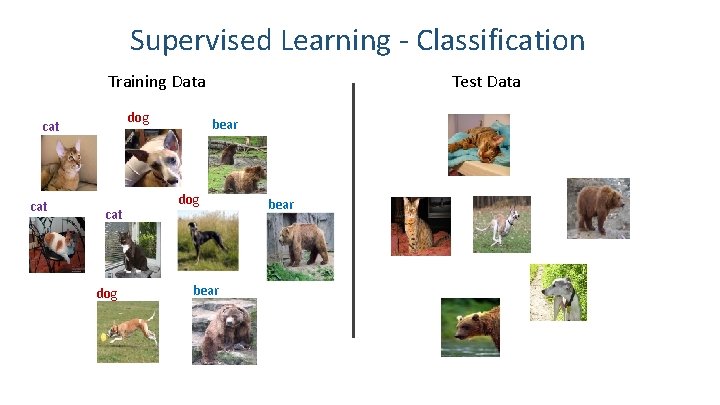 Supervised Learning - Classification

Training Data

cat

dog

bear

cat

cat

dog

bear

dog

bear

Test Data